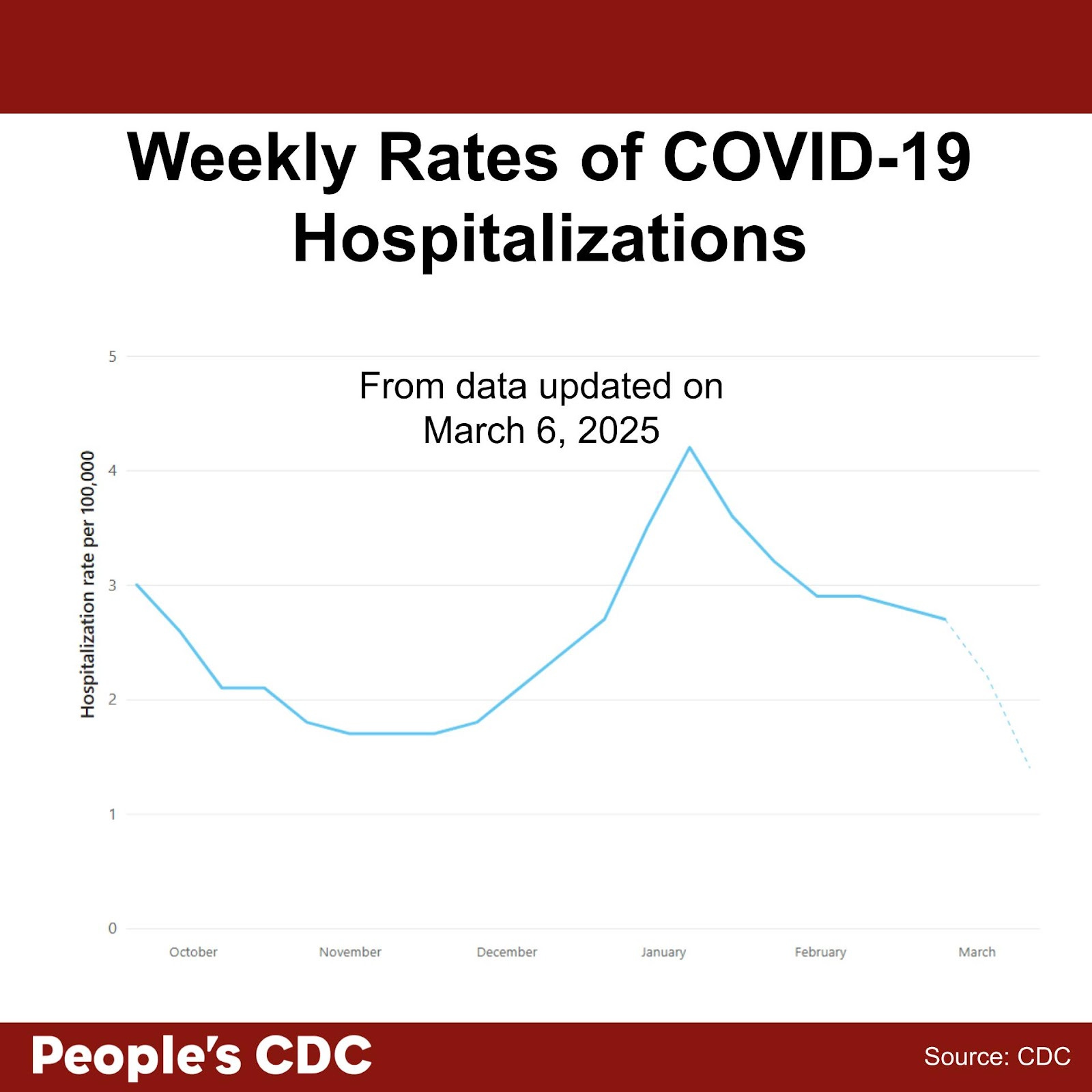 Weekly Rates of COVID-19 Hospitalizations

From data updated on March 6, 2025

Hospitalization rate per 100,000

5
4
3
2
1
0

October
November
December
January
February
March

People's CDC

Source: CDC